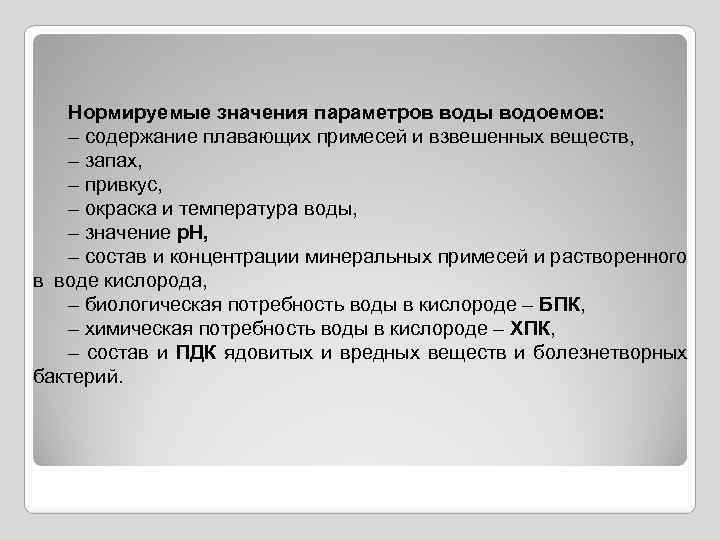 Нормируемые значения параметров воды водоемов:
– содержание плавающих примесей и взвешенных веществ,
– запах,
– привкус,
– окраска и температура воды,
– значение pH,
– состав и концентрации минеральных примесей и растворенного в воде кислорода,
– биологическая потребность воды в кислороде – БПК,
– химическая потребность воды в кислороде – ХПК,
– состав и ПДК ядовитых и вредных веществ и болезнетворных бактерий.